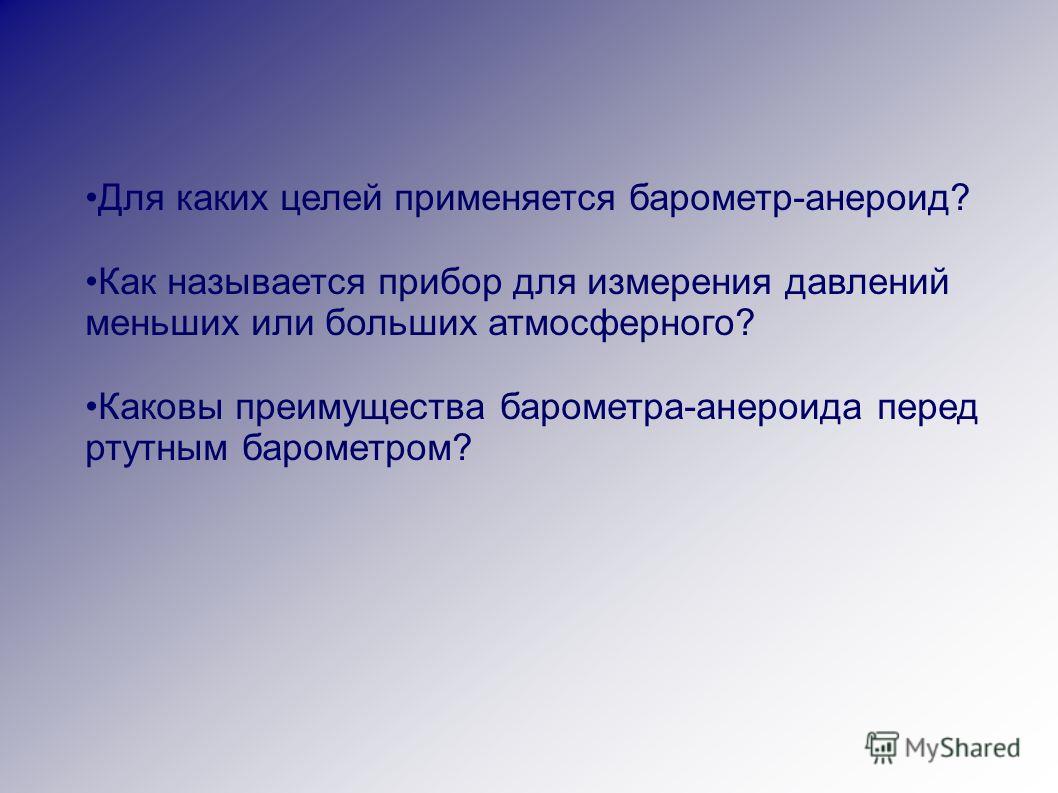 •Для каких целей применяется барометр-анероид?

•Как называется прибор для измерения давлений меньших или больших атмосферного?

•Каковы преимущества барометра-анероида перед ртутным барометром?

MyShared